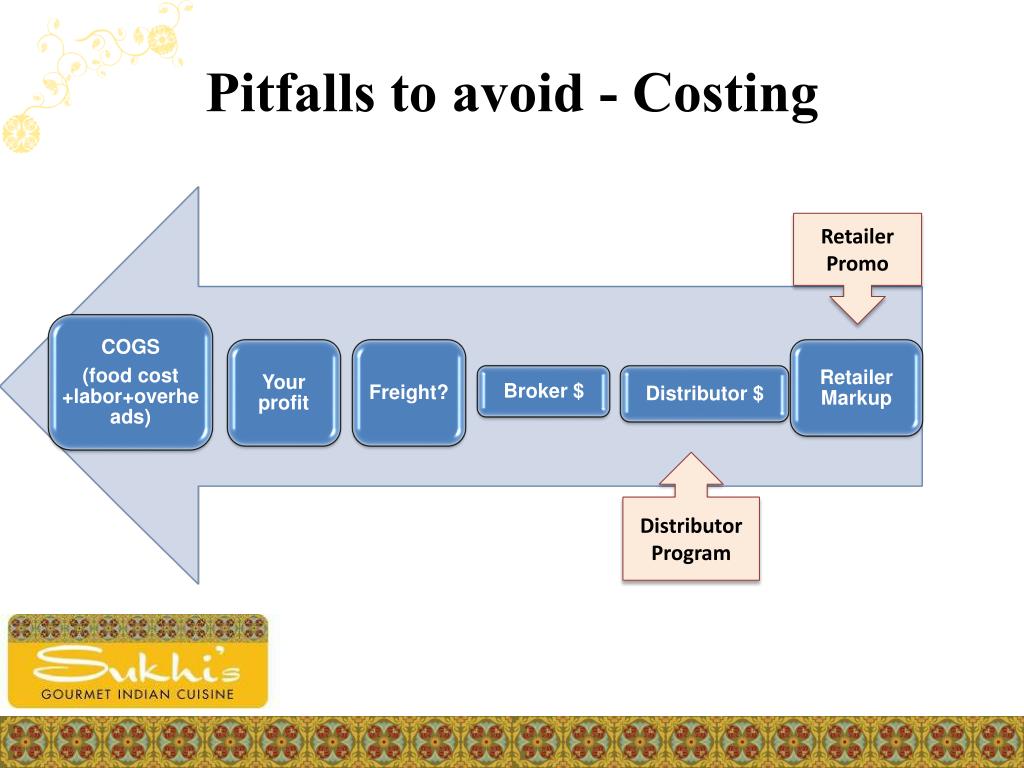 Pitfalls to avoid - Costing

Retailer Promo

COGS
(food cost +labor+overheads)

Your profit

Freight?

Broker $

Distributor $

Retailer Markup

Distributor Program

Sukhi's
GOURMET INDIAN CUISINE